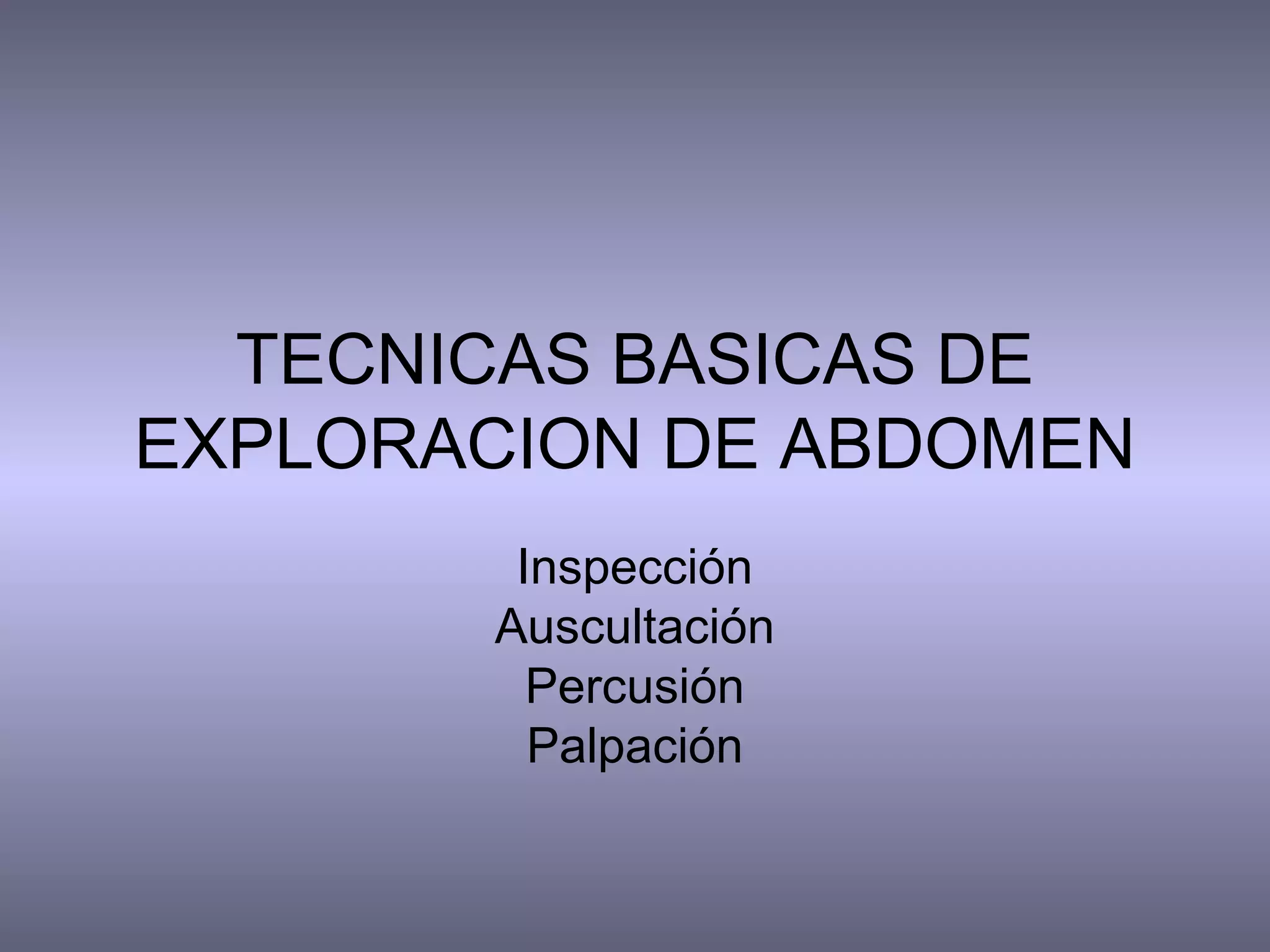 TECNICAS BASICAS DE EXPLORACION DE ABDOMEN

Inspección
Auscultación
Percusión
Palpación